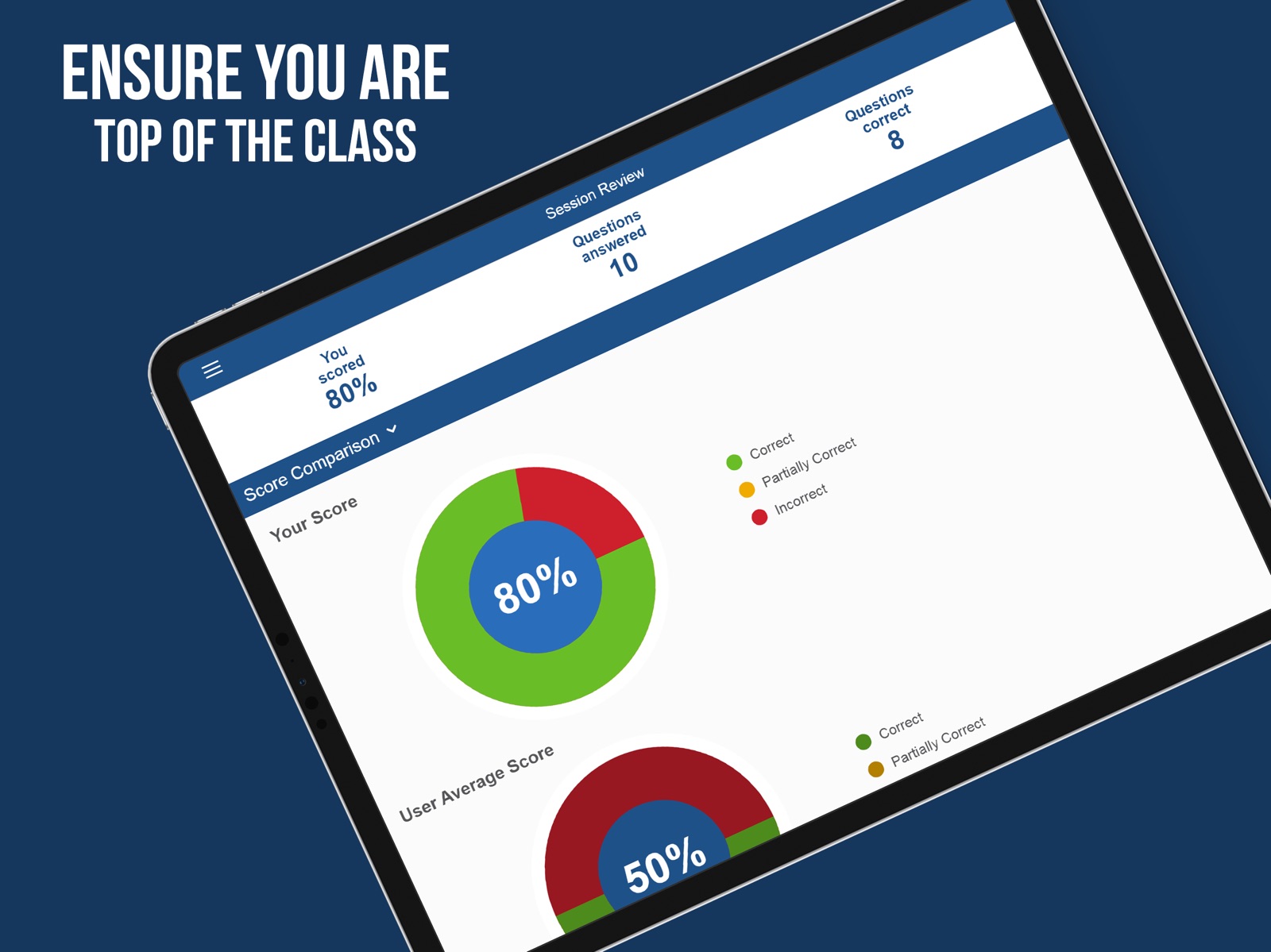 ENSURE YOU ARE
TOP OF THE CLASS

Session Review

You scored
80%

Questions answered
10

Questions correct
8

Score Comparison

Your Score

80%

Correct
Partially Correct
Incorrect

User Average Score

50%

Correct
Partially Correct